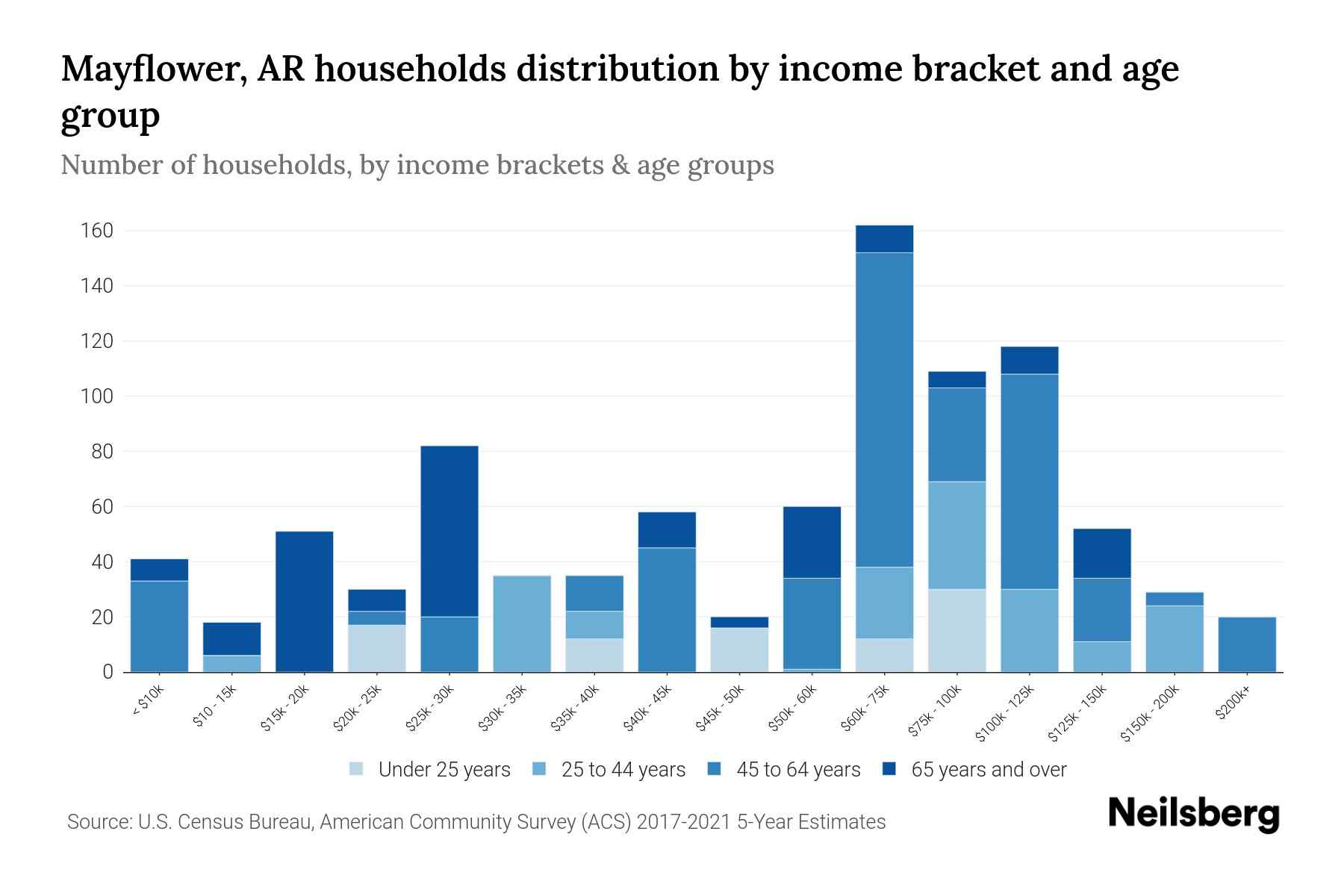 Mayflower, AR households distribution by income bracket and age group

Number of households, by income brackets & age groups

160
140
120
100
80
60
40
20
0

< $10k
$10 - 15k
$15k - 20k
$20k - 25k
$25k - 30k
$30k - 35k
$35k - 40k
$40k - 45k
$45k - 50k
$50k - 60k
$60k - 75k
$75k - 100k
$100k - 125k
$125k - 150k
$150k - 200k
$200k+

Under 25 years
25 to 44 years
45 to 64 years
65 years and over

Source: U.S. Census Bureau, American Community Survey (ACS) 2017-2021 5-Year Estimates

Neilsberg